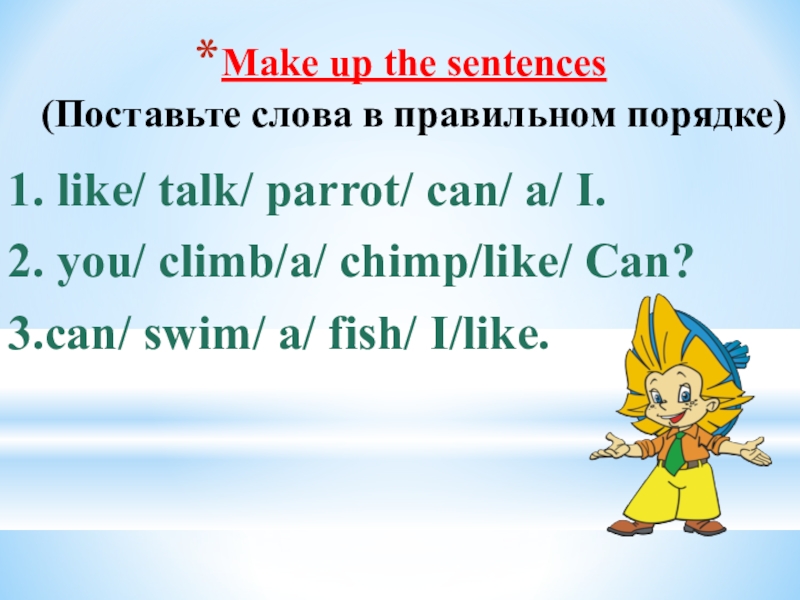 *Make up the sentences

(Поставьте слова в правильном порядке)

1. like/ talk/ parrot/ can/ a/ I.

2. you/ climb/a/ chimp/like/ Can?

3.can/ swim/ a/ fish/ I/like.